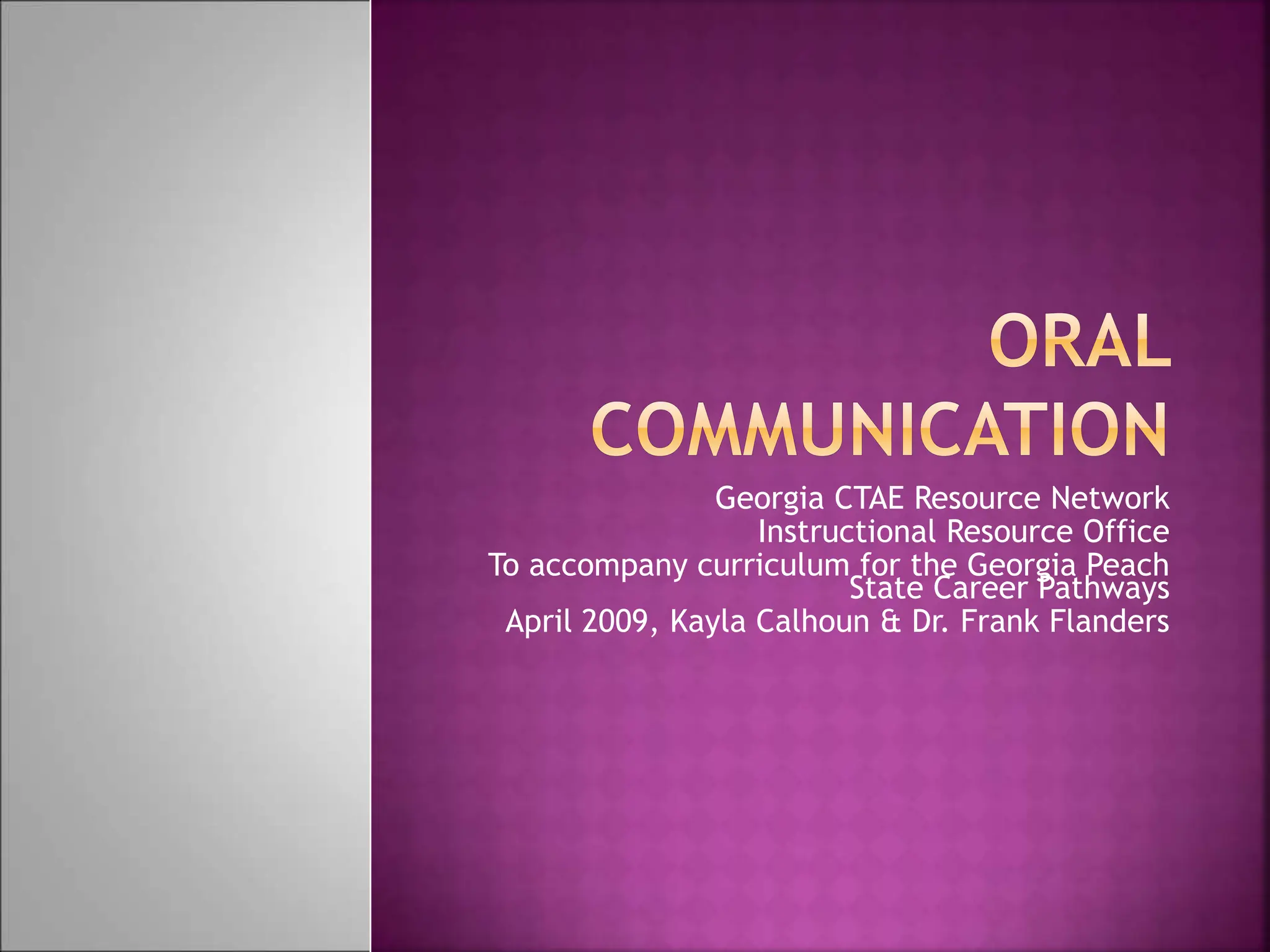 ORAL COMMUNICATION

Georgia CTAE Resource Network
Instructional Resource Office
To accompany curriculum for the Georgia Peach State Career Pathways
April 2009, Kayla Calhoun & Dr. Frank Flanders